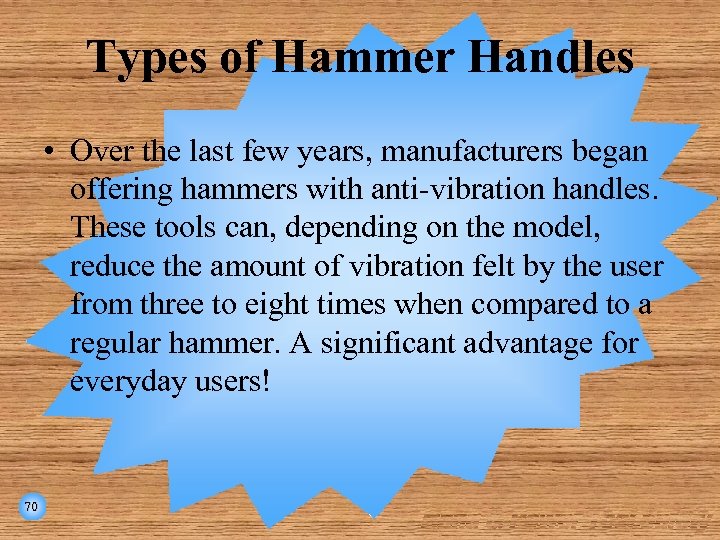 Types of Hammer Handles

• Over the last few years, manufacturers began offering hammers with anti-vibration handles. These tools can, depending on the model, reduce the amount of vibration felt by the user from three to eight times when compared to a regular hammer. A significant advantage for everyday users!

70